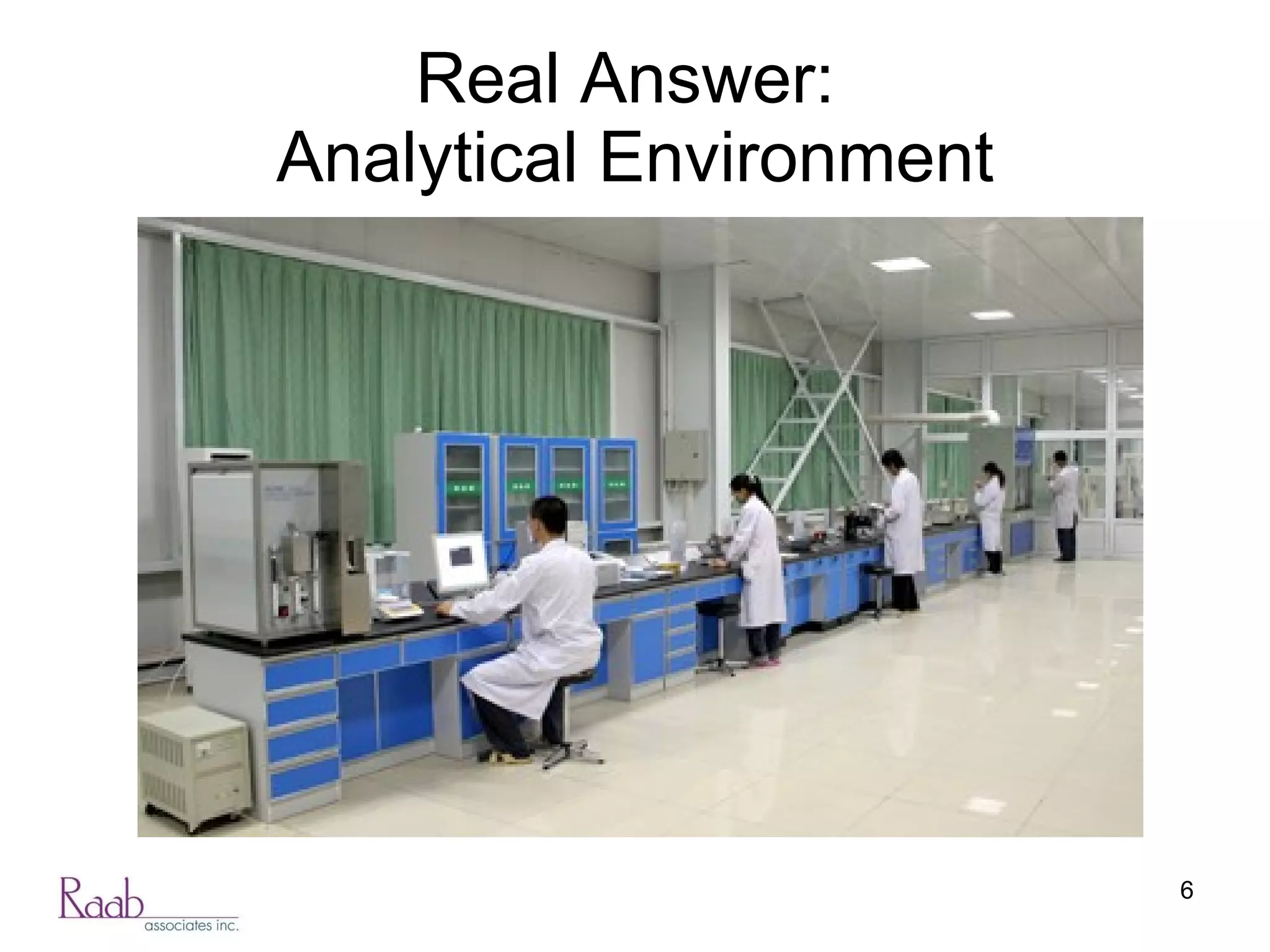 Real Answer:
Analytical Environment

Raab associates inc.

6